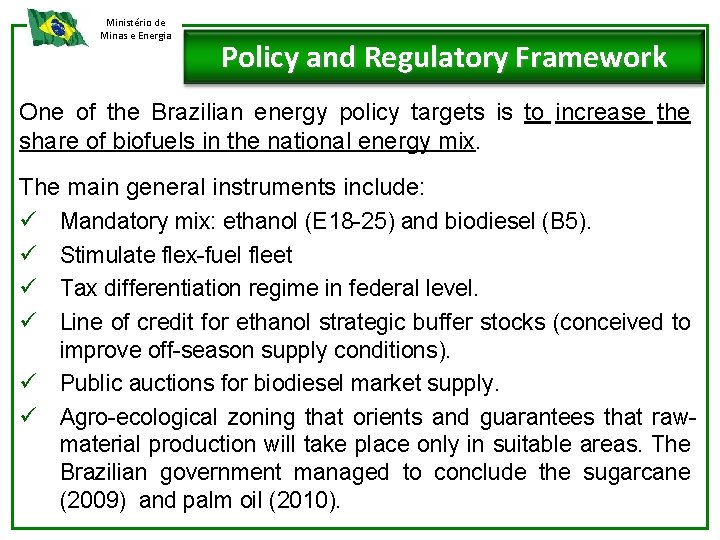 Ministério de Minas e Energia

Policy and Regulatory Framework

One of the Brazilian energy policy targets is to increase the share of biofuels in the national energy mix.

The main general instruments include:

✓ Mandatory mix: ethanol (E18-25) and biodiesel (B5).

✓ Stimulate flex-fuel fleet

✓ Tax differentiation regime in federal level.

✓ Line of credit for ethanol strategic buffer stocks (conceived to improve off-season supply conditions).

✓ Public auctions for biodiesel market supply.

✓ Agro-ecological zoning that orients and guarantees that raw-material production will take place only in suitable areas. The Brazilian government managed to conclude the sugarcane (2009) and palm oil (2010).